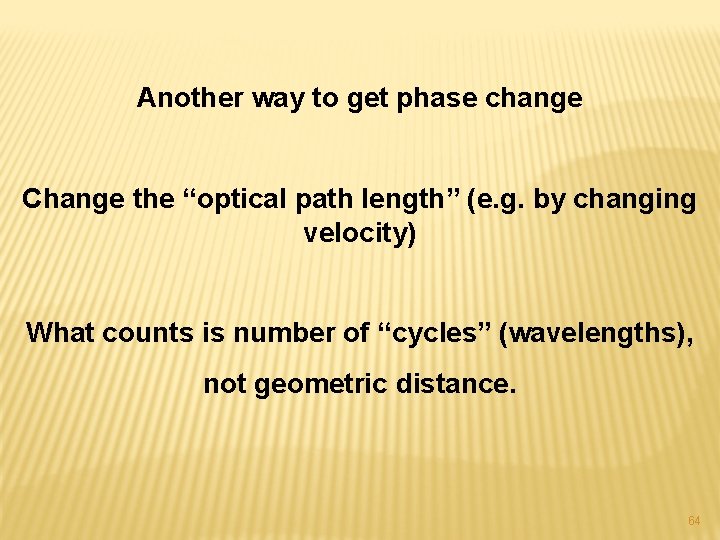 Another way to get phase change

Change the “optical path length” (e.g. by changing velocity)

What counts is number of “cycles” (wavelengths),

not geometric distance.

64